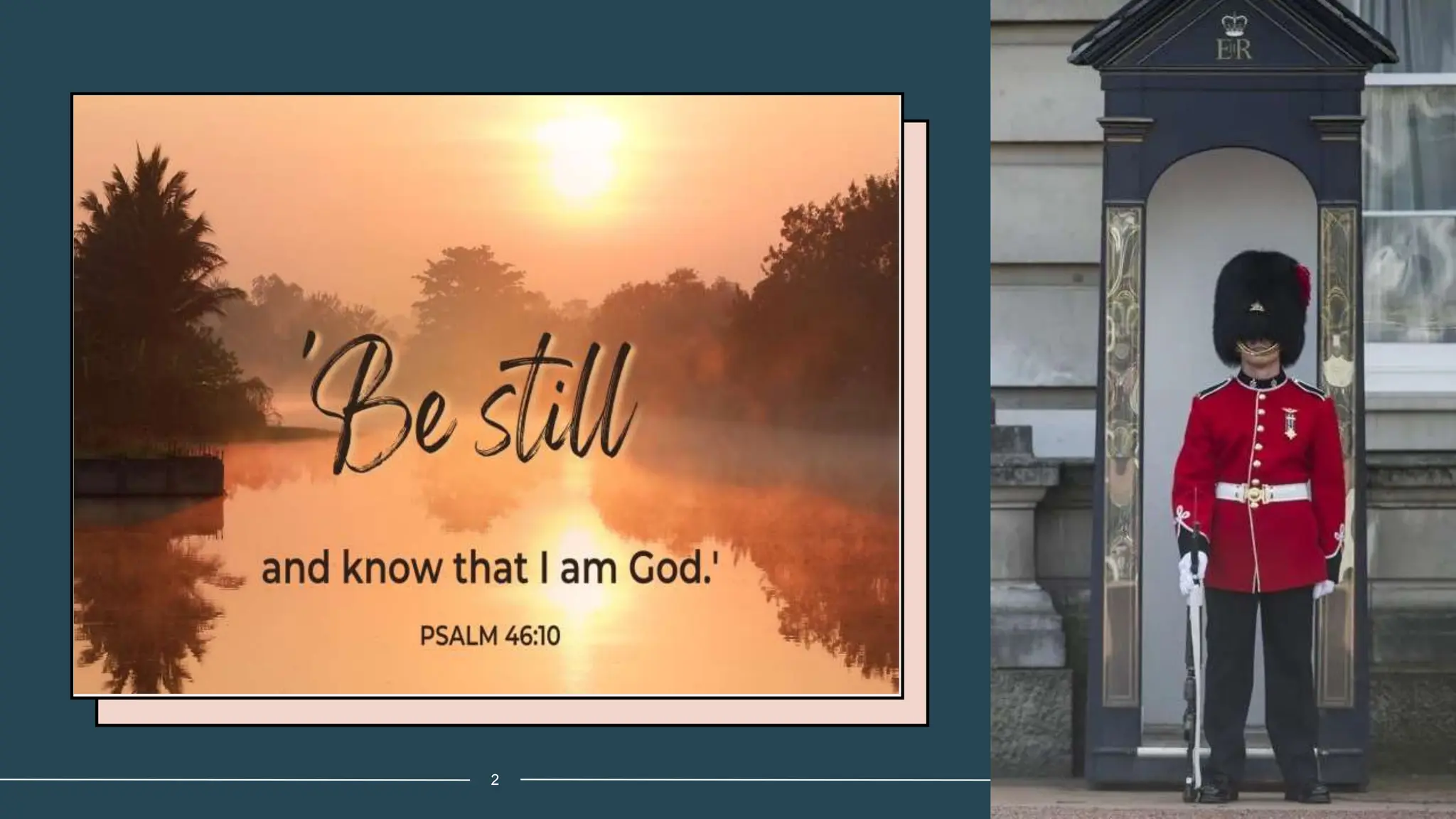 'Be still

and know that I am God.'

PSALM 46:10

2

EIIR